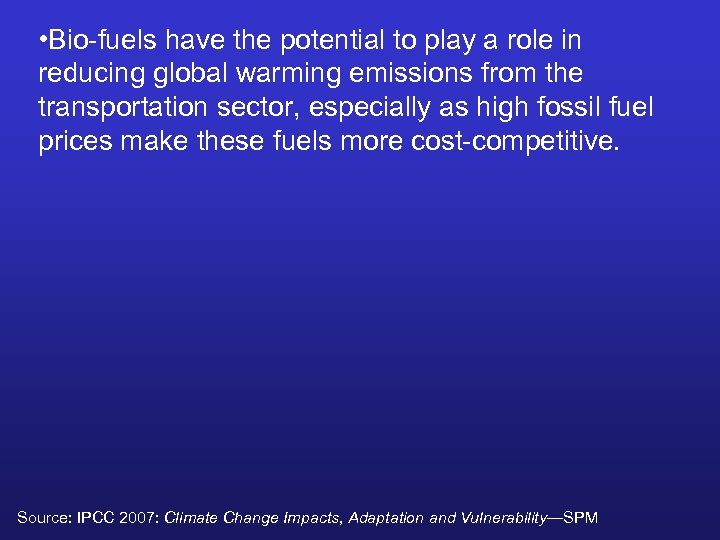 •Bio-fuels have the potential to play a role in reducing global warming emissions from the transportation sector, especially as high fossil fuel prices make these fuels more cost-competitive.

Source: IPCC 2007: Climate Change Impacts, Adaptation and Vulnerability—SPM